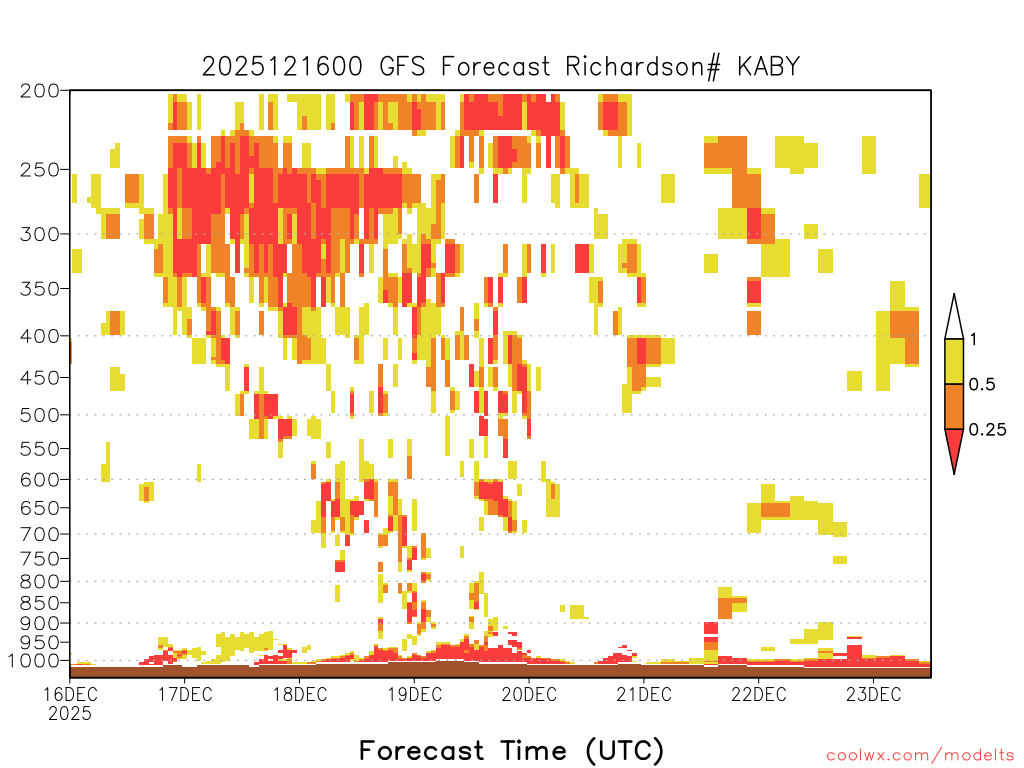 2025121600 GFS Forecast Richardson# KABY

200
250
300
350
400
450
500
550
600
650
700
750
800
850
900
950
1000

1
0.5
0.25

16DEC
2025
17DEC
18DEC
19DEC
20DEC
21DEC
22DEC
23DEC

Forecast Time (UTC)

coolwx.com/modelts